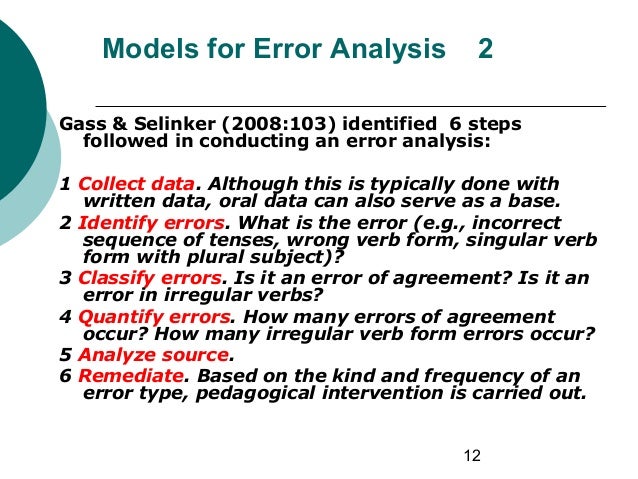 Models for Error Analysis 2

Gass & Selinker (2008:103) identified 6 steps followed in conducting an error analysis:

1 Collect data. Although this is typically done with written data, oral data can also serve as a base.
2 Identify errors. What is the error (e.g., incorrect sequence of tenses, wrong verb form, singular verb form with plural subject)?
3 Classify errors. Is it an error of agreement? Is it an error in irregular verbs?
4 Quantify errors. How many errors of agreement occur? How many irregular verb form errors occur?
5 Analyze source.
6 Remediate. Based on the kind and frequency of an error type, pedagogical intervention is carried out.

12